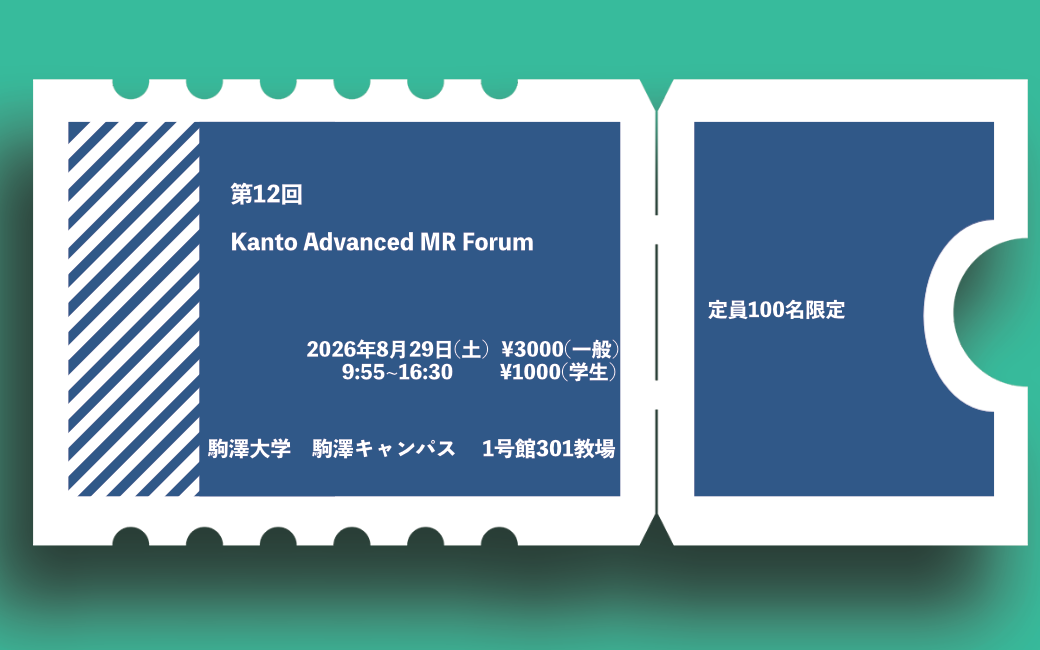 第12回

Kanto Advanced MR Forum

2026年8月29日(土) ¥3000(一般)
9:55~16:30 ¥1000(学生)

駒澤大学 駒澤キャンパス 1号館301教場

定員100名限定